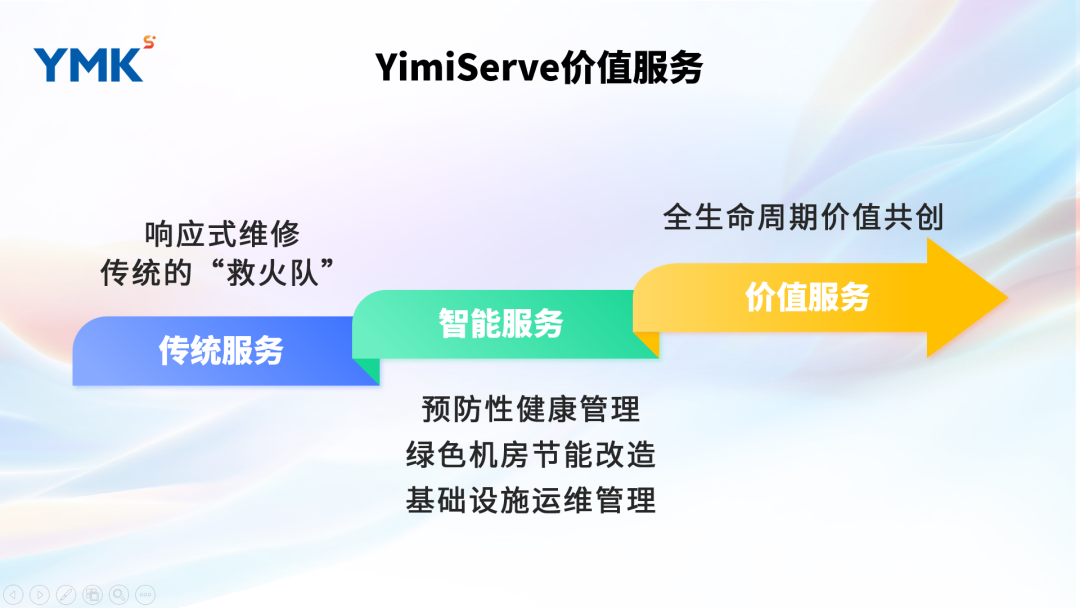 YMK

YimiServe价值服务

响应式维修
传统的“救火队”

传统服务

智能服务

预防性健康管理
绿色机房节能改造
基础设施运维管理

全生命周期价值共创

价值服务